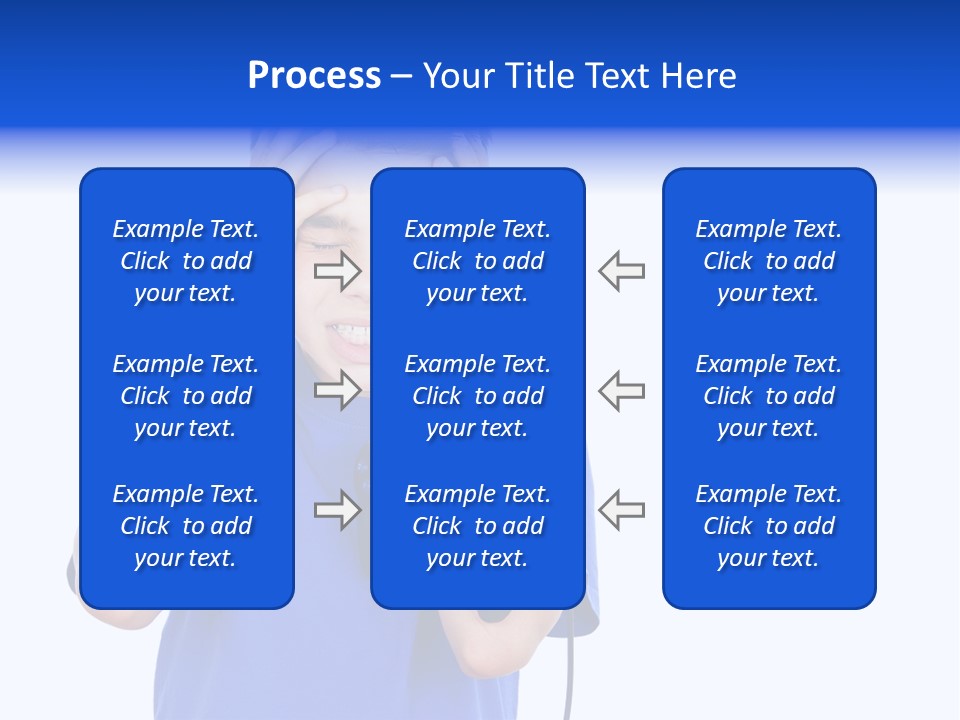 Process – Your Title Text Here

Example Text. Click to add your text.

Example Text. Click to add your text.

Example Text. Click to add your text.

Example Text. Click to add your text.

Example Text. Click to add your text.

Example Text. Click to add your text.

Example Text. Click to add your text.

Example Text. Click to add your text.

Example Text. Click to add your text.